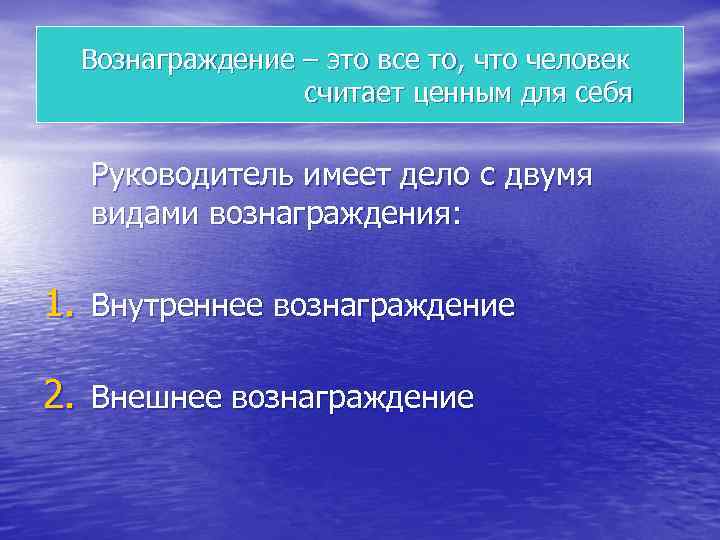 Вознаграждение – это все то, что человек считает ценным для себя

Руководитель имеет дело с двумя видами вознаграждения:

1. Внутреннее вознаграждение

2. Внешнее вознаграждение